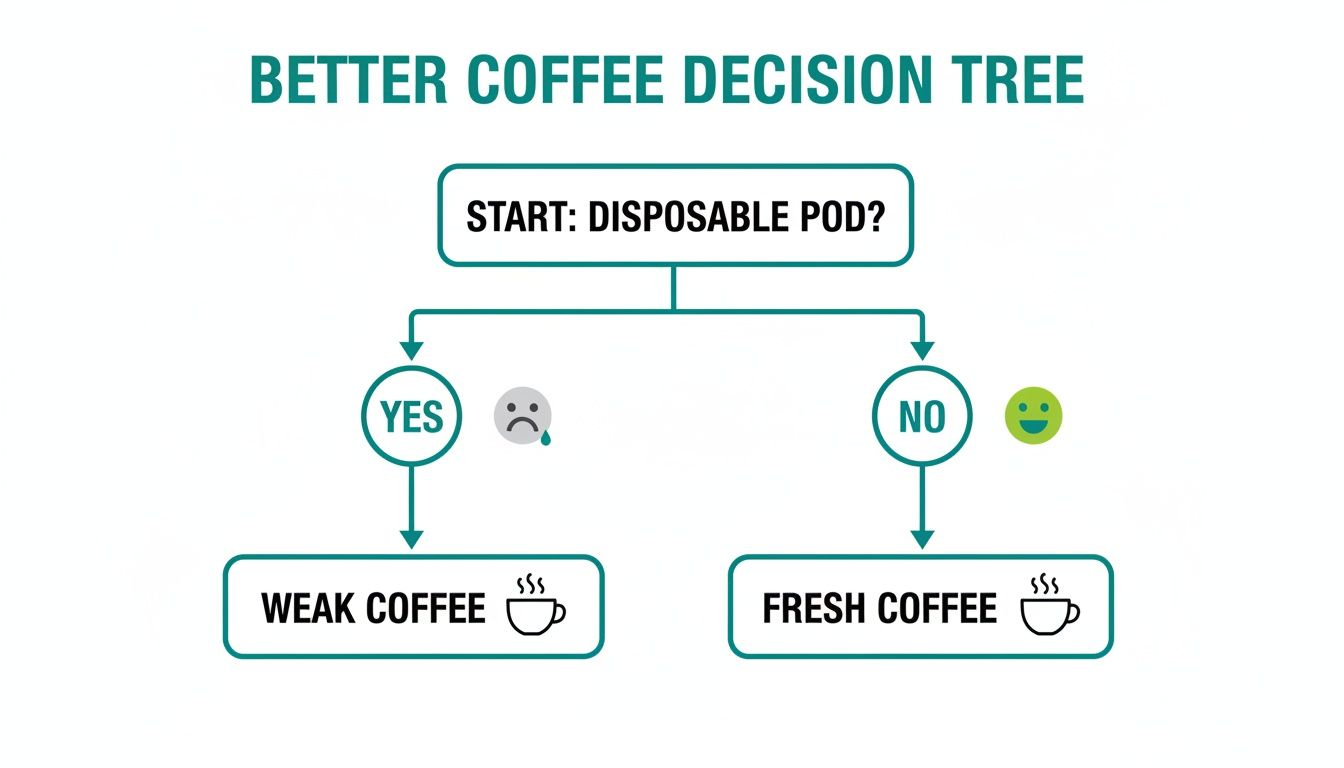 BETTER COFFEE DECISION TREE

START: DISPOSABLE POD?

YES

NO

WEAK COFFEE

FRESH COFFEE